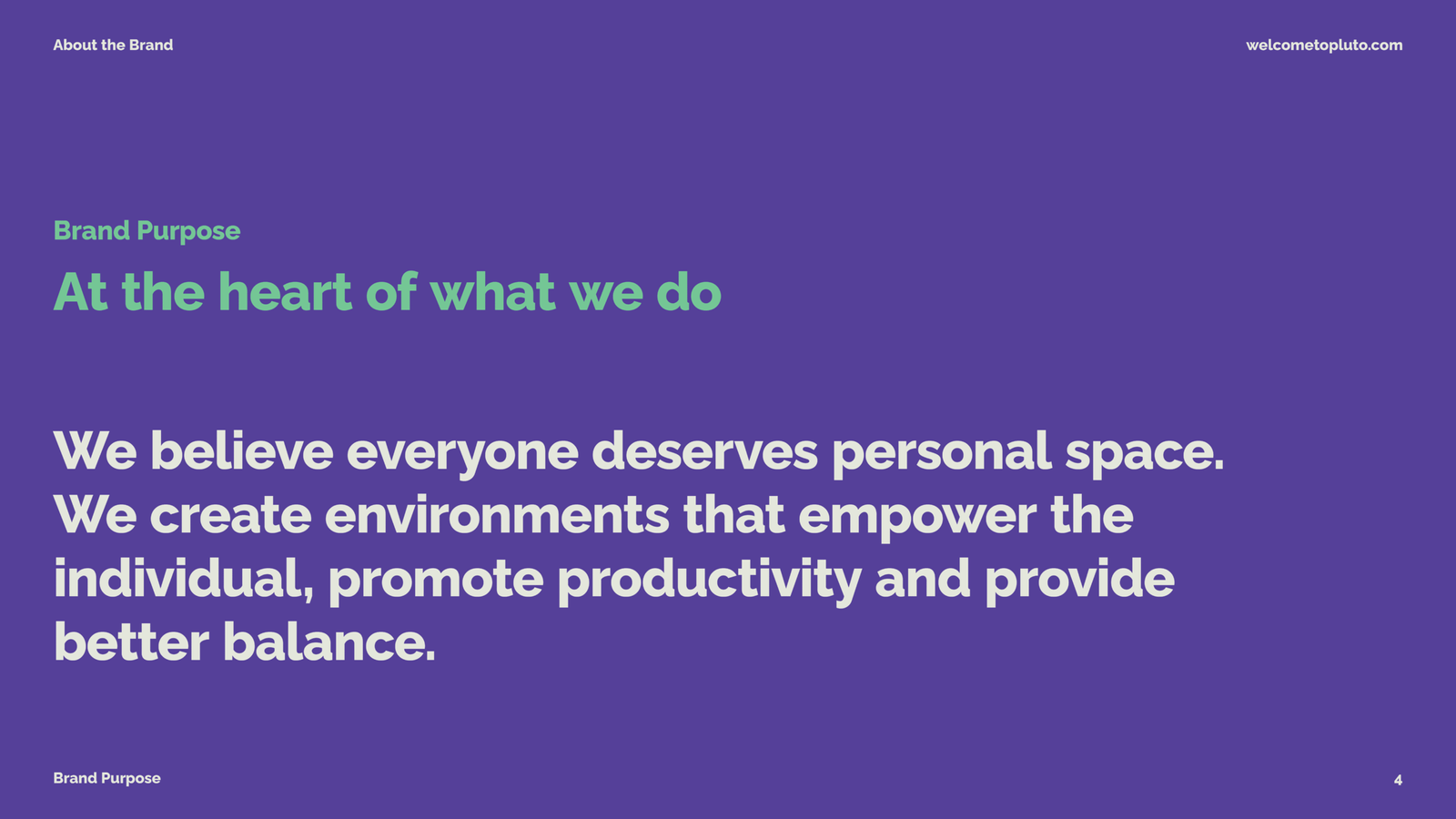 About the Brand

welcometopluto.com

Brand Purpose

At the heart of what we do

We believe everyone deserves personal space. We create environments that empower the individual, promote productivity and provide better balance.

Brand Purpose

4